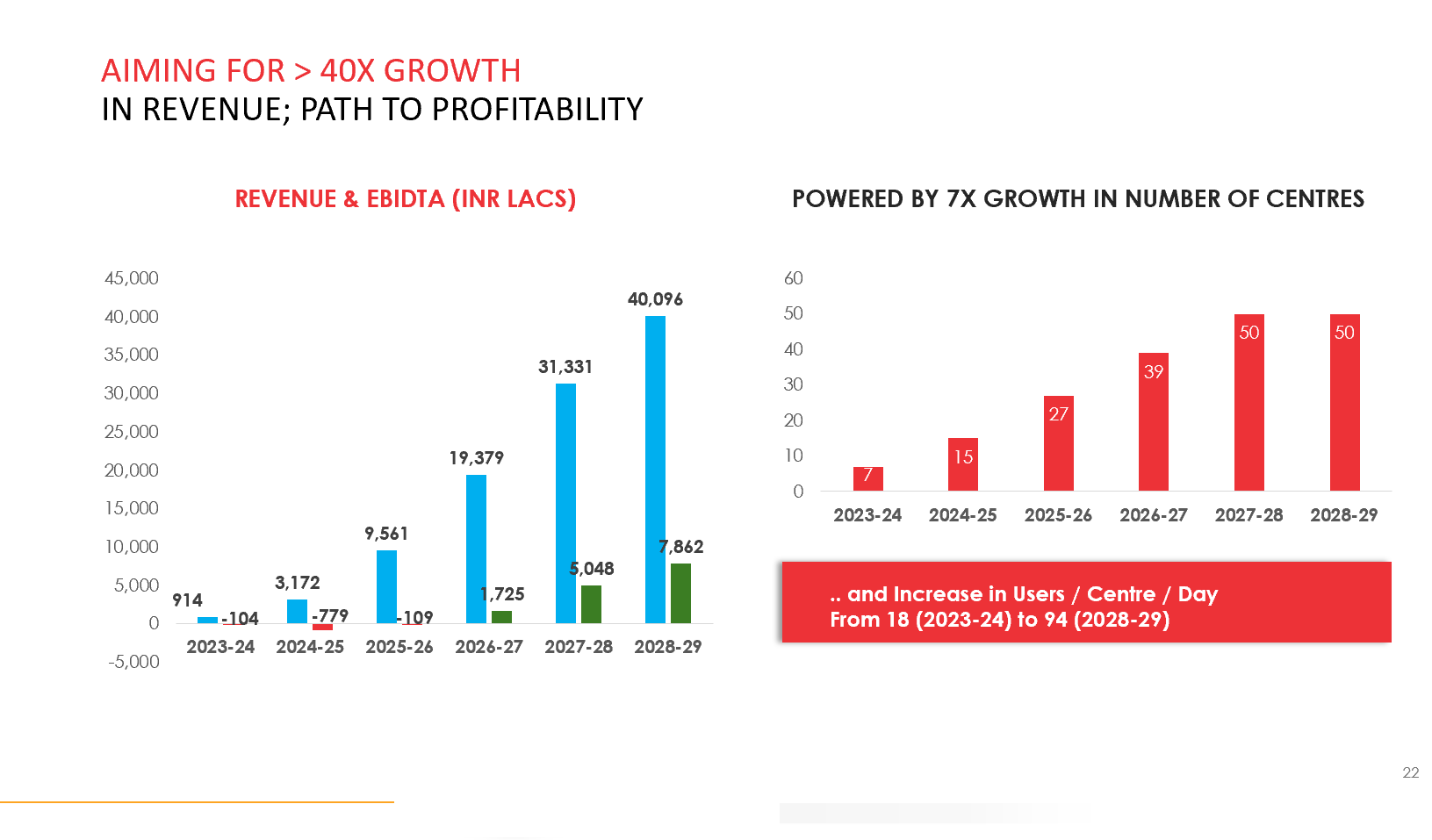 AIMING FOR > 40X GROWTH
IN REVENUE; PATH TO PROFITABILITY

REVENUE & EBIDTA (INR LACS)

45,000
40,000
35,000
30,000
25,000
20,000
15,000
10,000
5,000
0
-5,000

914 -104 3,172 -779 9,561 -109 19,379 1,725 31,331 5,048 40,096 7,862

2023-24 2024-25 2025-26 2026-27 2027-28 2028-29

POWERED BY 7X GROWTH IN NUMBER OF CENTRES

60
50
40
30
20
10
0

7 15 27 39 50 50

2023-24 2024-25 2025-26 2026-27 2027-28 2028-29

.. and Increase in Users / Centre / Day
From 18 (2023-24) to 94 (2028-29)

22